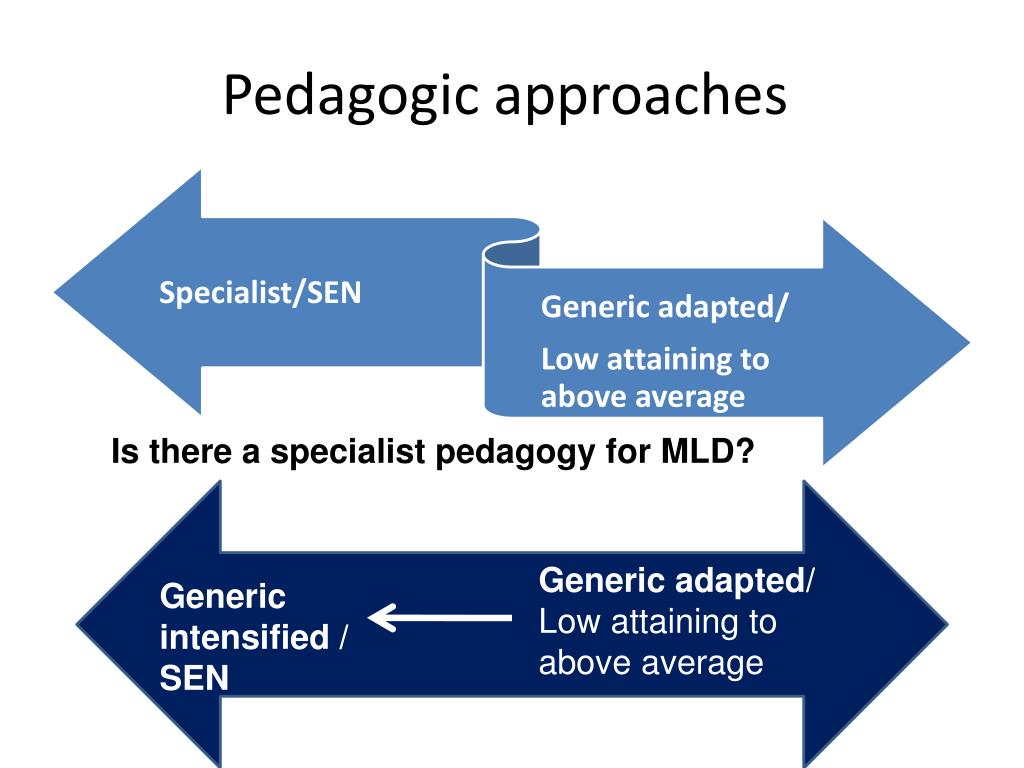 Pedagogic approaches

Specialist/SEN

Generic adapted/

Low attaining to above average

Is there a specialist pedagogy for MLD?

Generic intensified / SEN

Generic adapted/ Low attaining to above average